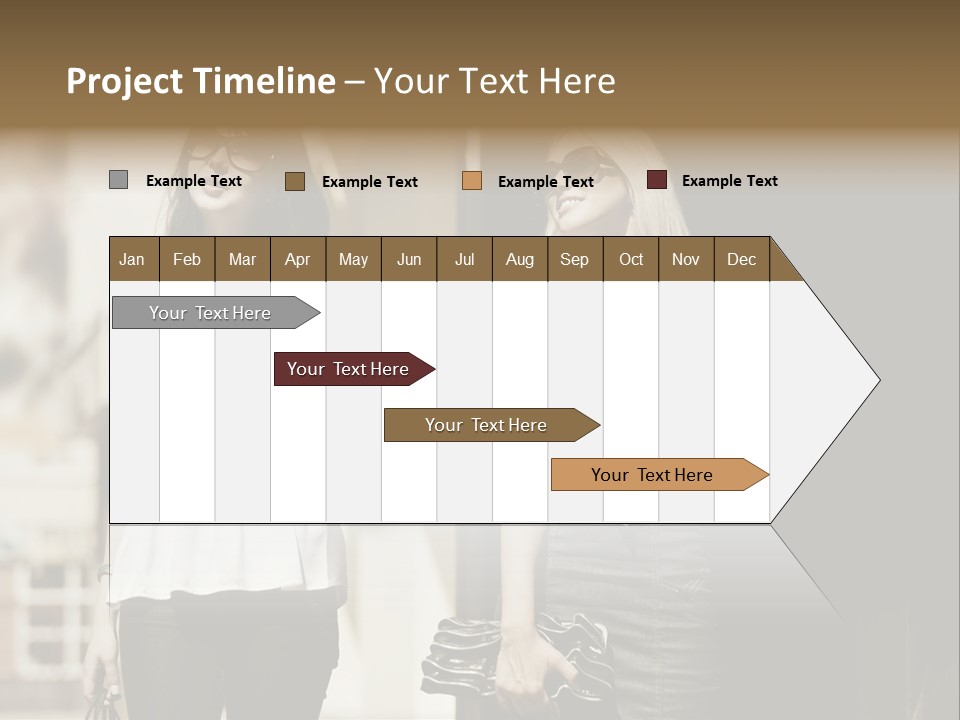 Project Timeline – Your Text Here

Example Text Example Text Example Text Example Text

| Jan | Feb | Mar | Apr | May | Jun | Jul | Aug | Sep | Oct | Nov | Dec |
|---|---|---|---|---|---|---|---|---|---|---|---|

Your Text Here

Your Text Here

Your Text Here

Your Text Here